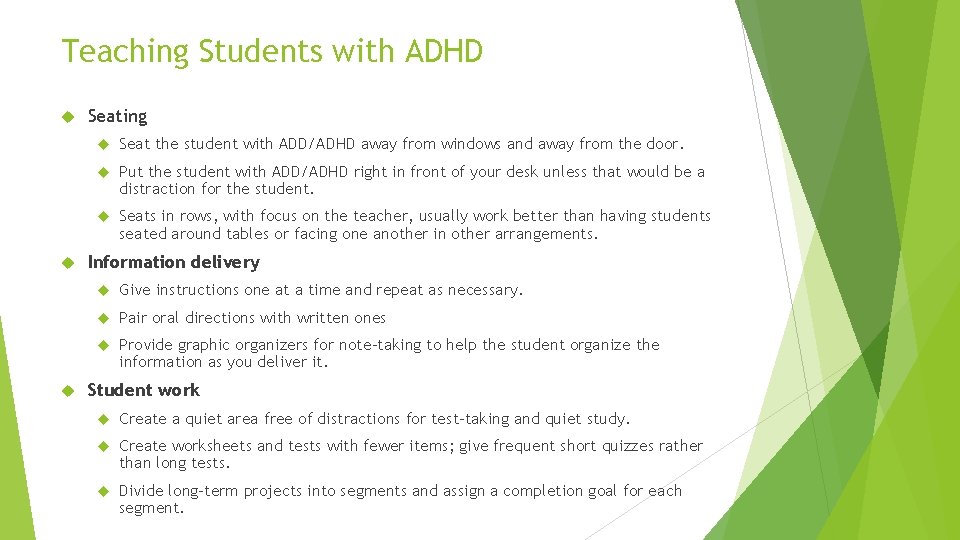 Teaching Students with ADHD

Seating

Seat the student with ADD/ADHD away from windows and away from the door.

Put the student with ADD/ADHD right in front of your desk unless that would be a distraction for the student.

Seats in rows, with focus on the teacher, usually work better than having students seated around tables or facing one another in other arrangements.

Information delivery

Give instructions one at a time and repeat as necessary.

Pair oral directions with written ones

Provide graphic organizers for note-taking to help the student organize the information as you deliver it.

Student work

Create a quiet area free of distractions for test-taking and quiet study.

Create worksheets and tests with fewer items; give frequent short quizzes rather than long tests.

Divide long-term projects into segments and assign a completion goal for each segment.